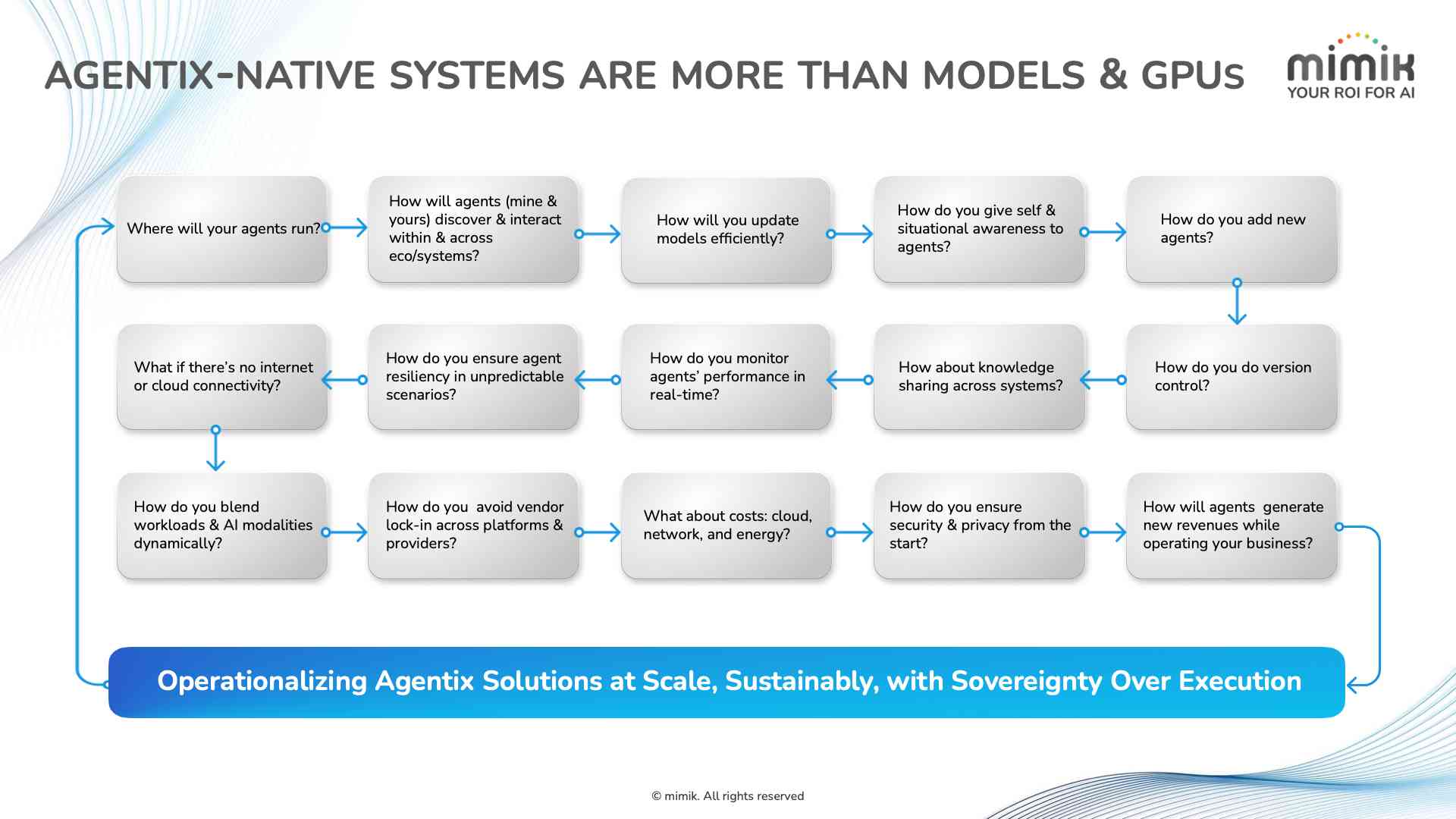 AGENTIX-NATIVE SYSTEMS ARE MORE THAN MODELS & GPUs

mimik
YOUR ROI FOR AI

Where will your agents run?

How will agents (mine & yours) discover & interact within & across eco/systems?

How will you update models efficiently?

How do you give self & situational awareness to agents?

How do you add new agents?

How do you do version control?

How about knowledge sharing across systems?

How do you monitor agents' performance in real-time?

How do you ensure agent resiliency in unpredictable scenarios?

What if there's no internet or cloud connectivity?

How do you blend workloads & AI modalities dynamically?

How do you avoid vendor lock-in across platforms & providers?

What about costs: cloud, network, and energy?

How do you ensure security & privacy from the start?

How will agents generate new revenues while operating your business?

Operationalizing Agentix Solutions at Scale, Sustainably, with Sovereignty Over Execution

© mimik. All rights reserved